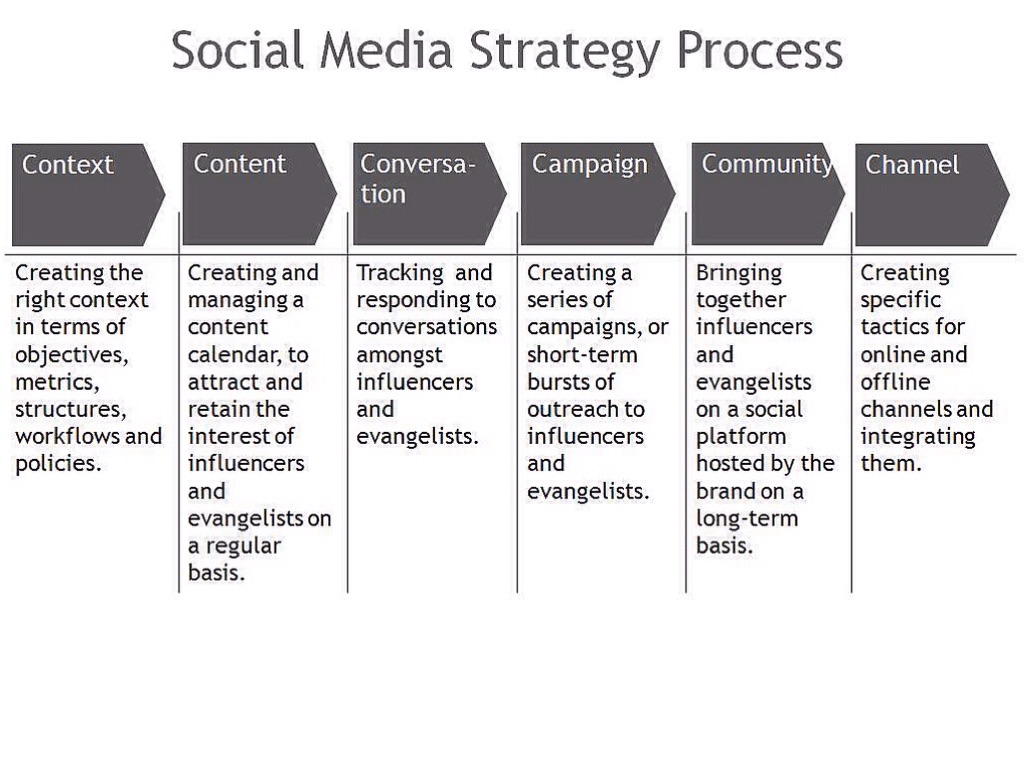 Social Media Strategy Process

| Context | Content | Conversation | Campaign | Community | Channel |
|---|---|---|---|---|---|
| Creating the right context in terms of objectives, metrics, structures, workflows and policies. | Creating and managing a content calendar, to attract and retain the interest of influencers and evangelists on a regular basis. | Tracking and responding to conversations amongst influencers and evangelists. | Creating a series of campaigns, or short-term bursts of outreach to influencers and evangelists. | Bringing together influencers and evangelists on a social platform hosted by the brand on a long-term basis. | Creating specific tactics for online and offline channels and integrating them. |